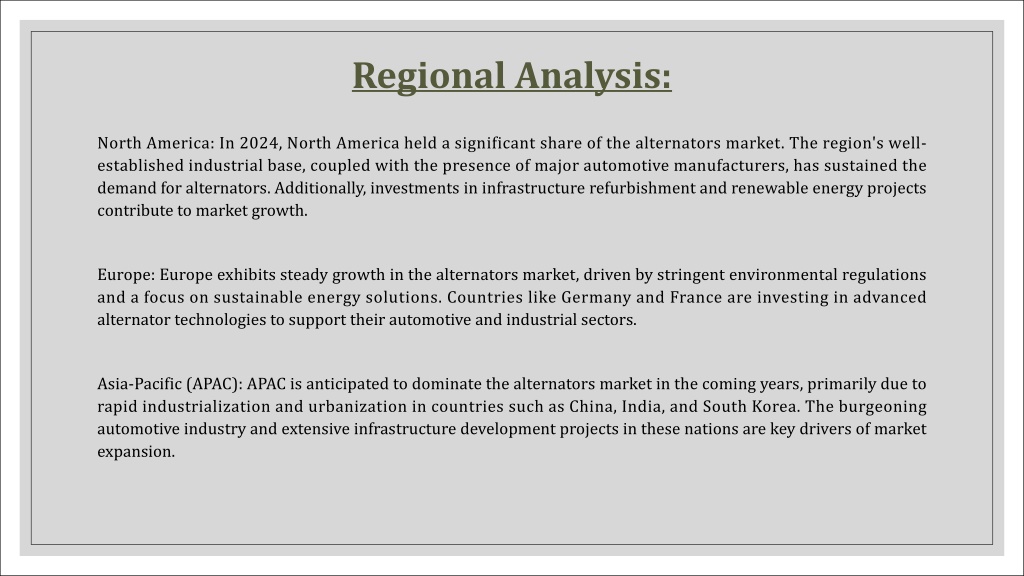 Regional Analysis:

North America: In 2024, North America held a significant share of the alternators market. The region's well-established industrial base, coupled with the presence of major automotive manufacturers, has sustained the demand for alternators. Additionally, investments in infrastructure refurbishment and renewable energy projects contribute to market growth.

Europe: Europe exhibits steady growth in the alternators market, driven by stringent environmental regulations and a focus on sustainable energy solutions. Countries like Germany and France are investing in advanced alternator technologies to support their automotive and industrial sectors.

Asia-Pacific (APAC): APAC is anticipated to dominate the alternators market in the coming years, primarily due to rapid industrialization and urbanization in countries such as China, India, and South Korea. The burgeoning automotive industry and extensive infrastructure development projects in these nations are key drivers of market expansion.